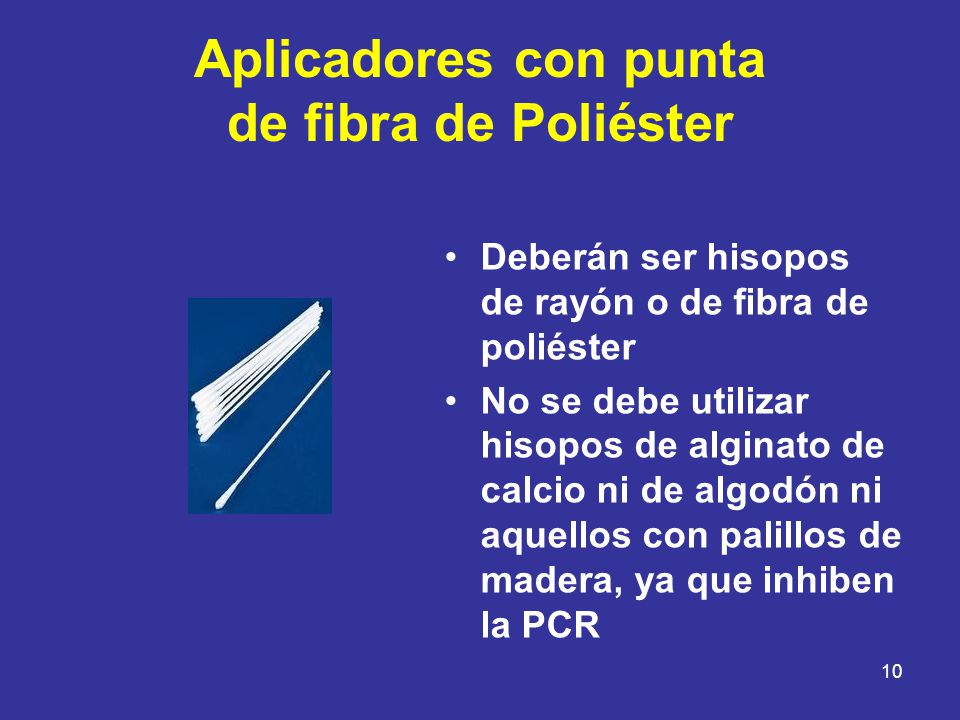 Aplicadores con punta de fibra de Poliéster

• Deberán ser hisopos de rayón o de fibra de poliéster
• No se debe utilizar hisopos de alginato de calcio ni de algodón ni aquellos con palillos de madera, ya que inhiben la PCR

10